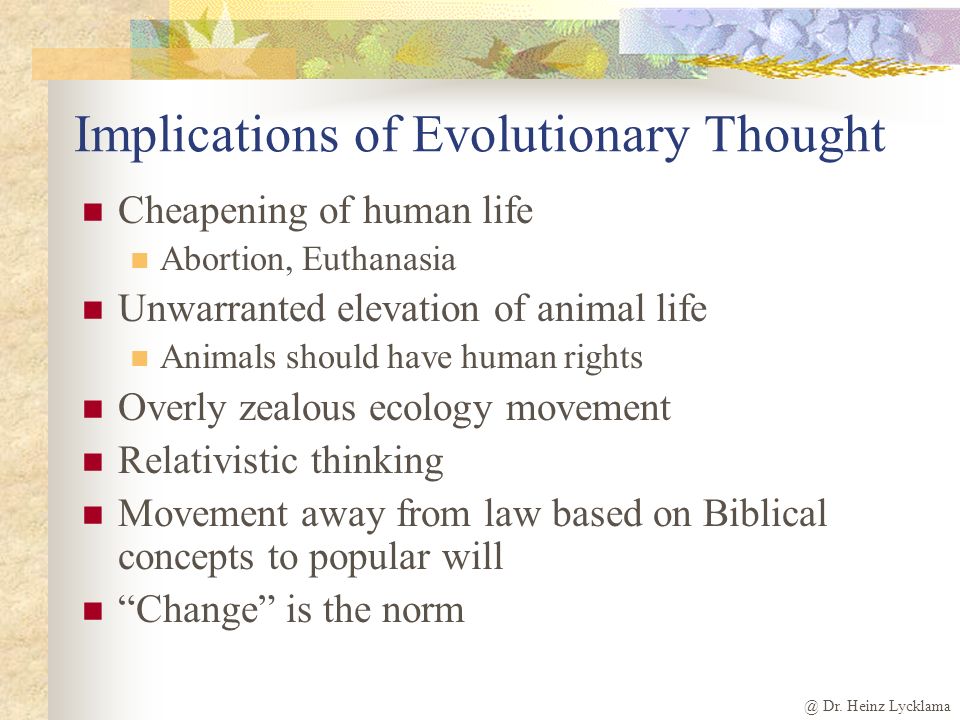 Implications of Evolutionary Thought

Cheapening of human life

Abortion, Euthanasia

Unwarranted elevation of animal life

Animals should have human rights

Overly zealous ecology movement

Relativistic thinking

Movement away from law based on Biblical concepts to popular will

“Change” is the norm

@ Dr. Heinz Lycklama